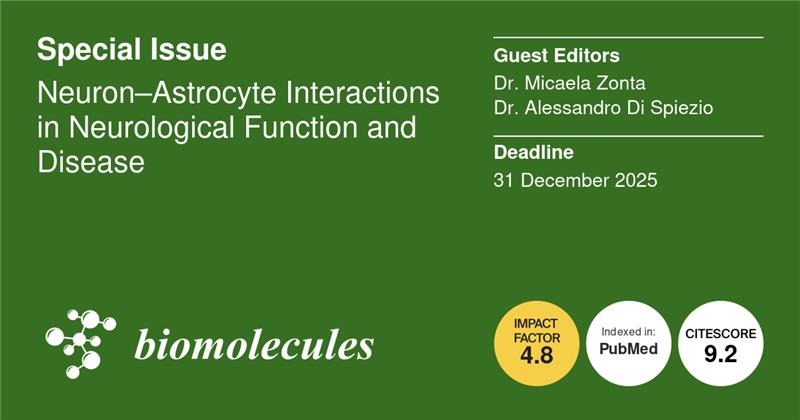 Special Issue

Neuron–Astrocyte Interactions in Neurological Function and Disease

Guest Editors

Dr. Micaela Zonta

Dr. Alessandro Di Spiezio

Deadline

31 December 2025

biomolecules

IMPACT FACTOR 4.8

Indexed in: PubMed

CITESCORE 9.2